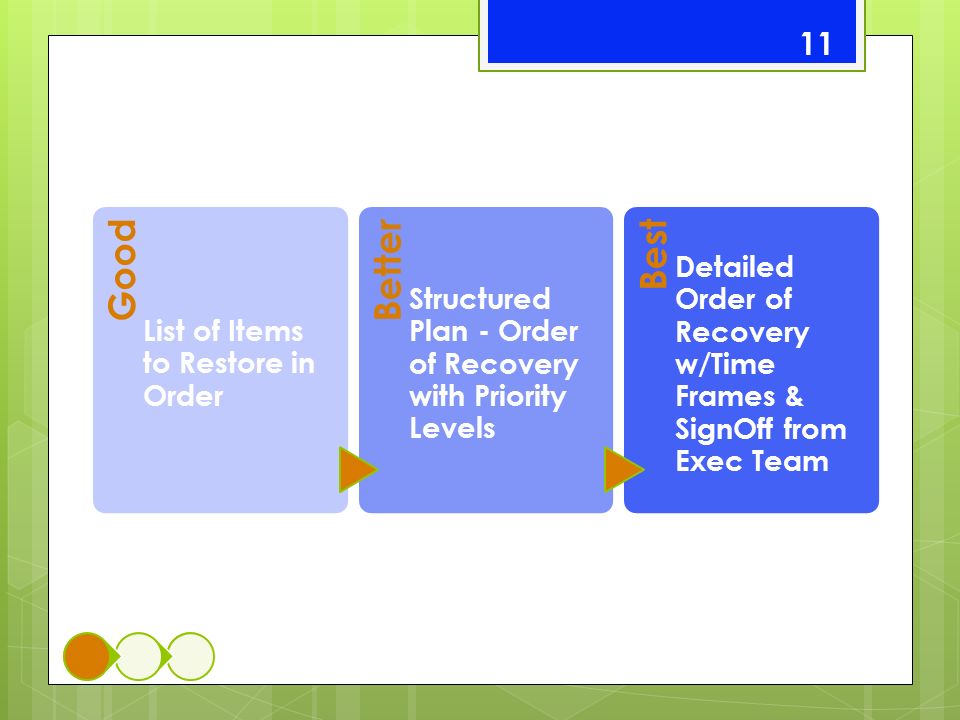 11

Good

List of Items to Restore in Order

Better

Structured Plan - Order of Recovery with Priority Levels

Best

Detailed Order of Recovery w/Time Frames & SignOff from Exec Team